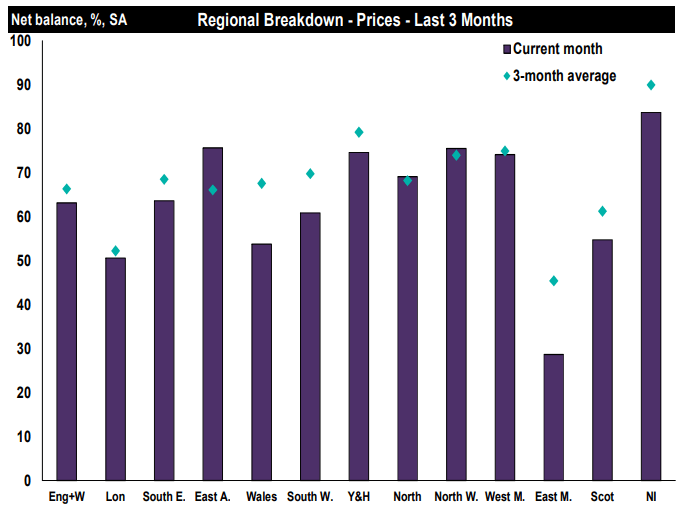 Net balance, %, SA

Regional Breakdown - Prices - Last 3 Months

Current month

3-month average

100
90
80
70
60
50
40
30
20
10
0

Eng+W
Lon
South E.
East A.
Wales
South W.
Y&H
North
North W.
West M.
East M.
Scot
NI